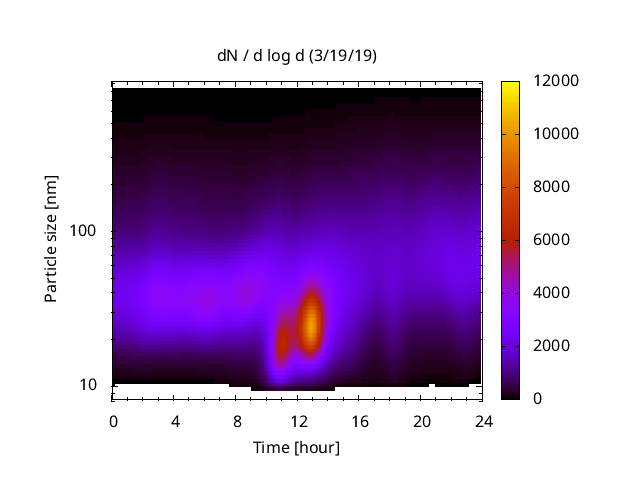 dN / d log d (3/19/19)

Particle size [nm]

100

10

0 4 8 12 16 20 24

Time [hour]

12000
10000
8000
6000
4000
2000
0